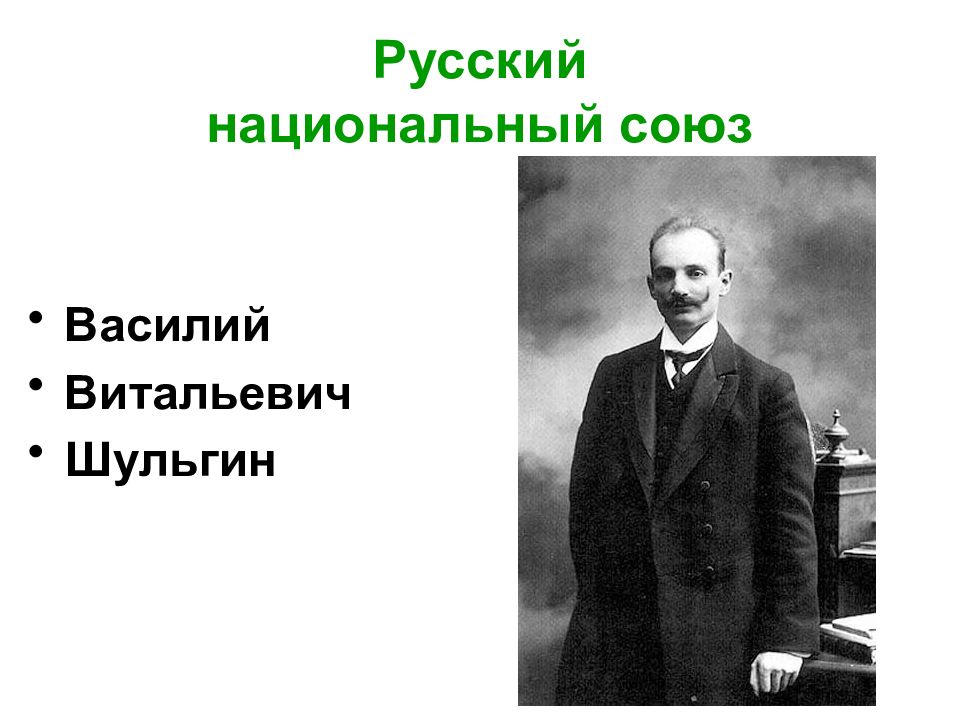 Русский
национальный союз

• Василий
• Витальевич
• Шульгин